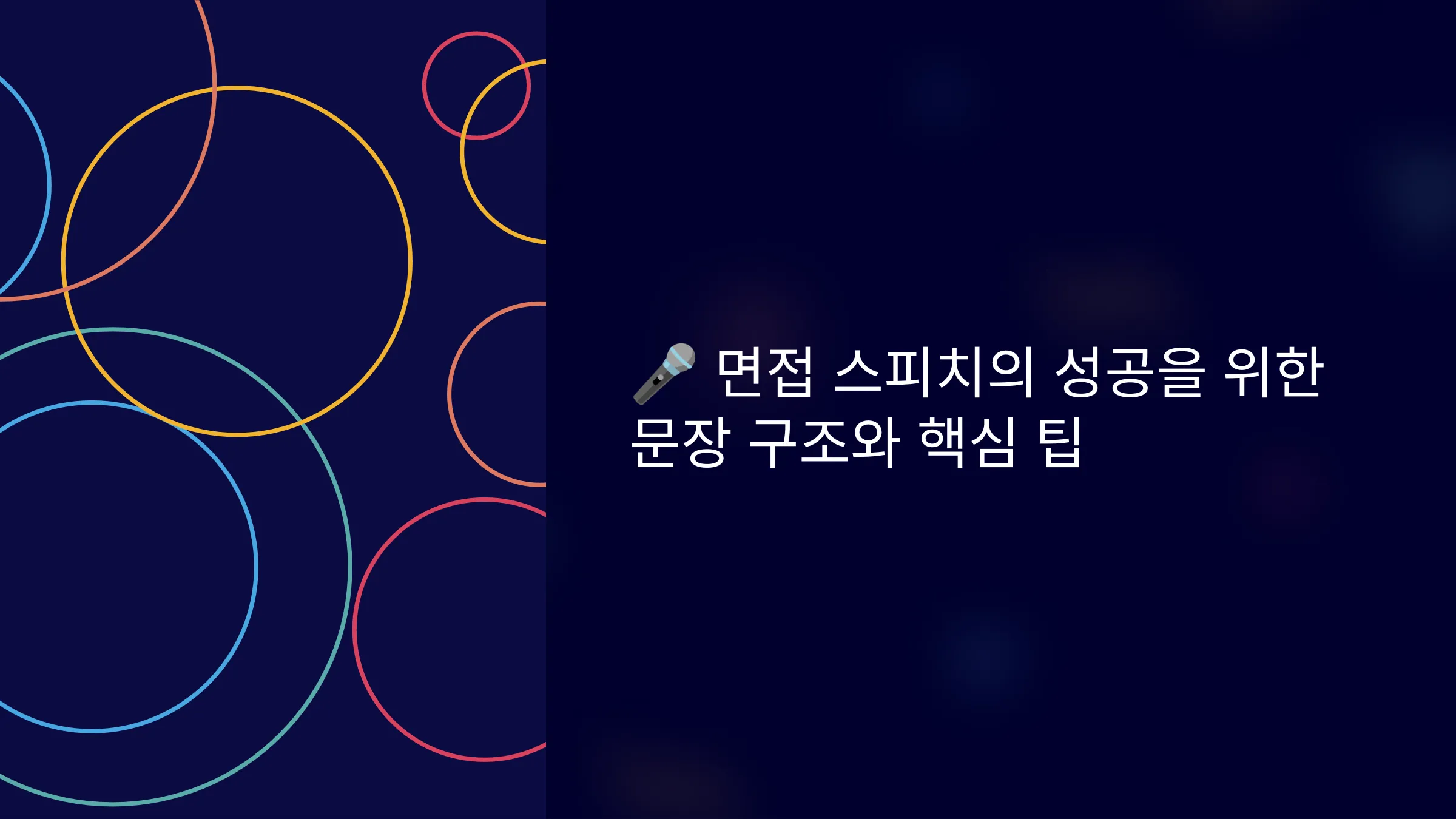 🎤 면접 스피치의 성공을 위한 문장 구조와 핵심 팁